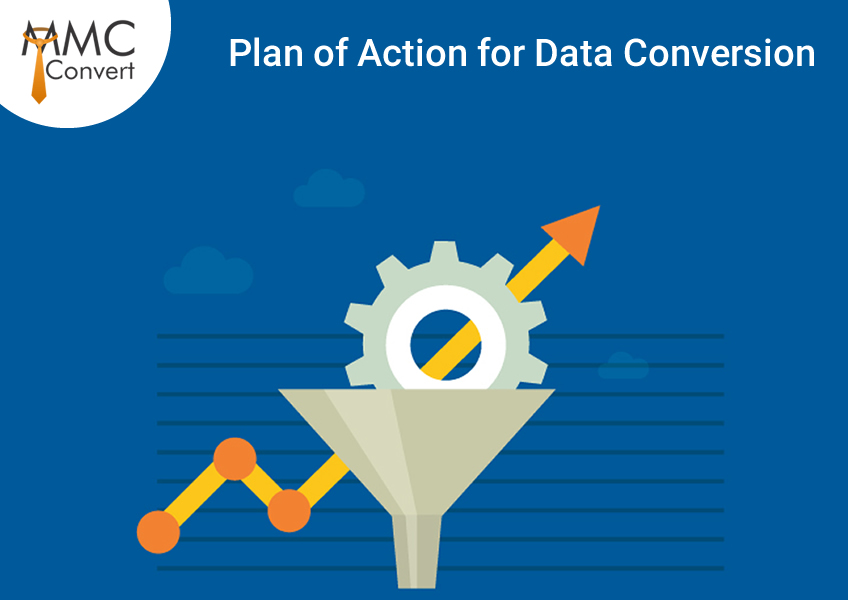 MMC Convert

Plan of Action for Data Conversion